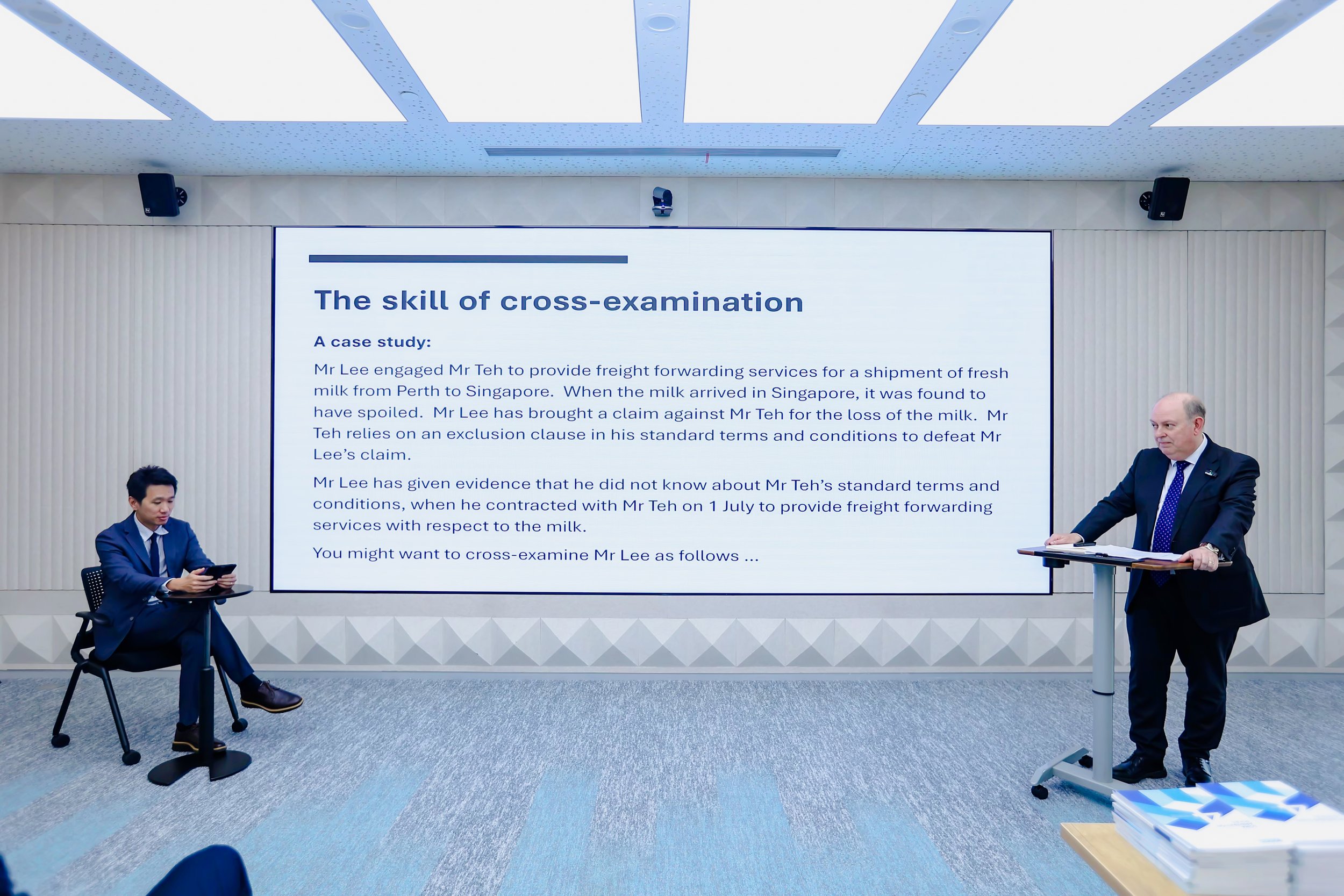 The skill of cross-examination

A case study:

Mr Lee engaged Mr Teh to provide freight forwarding services for a shipment of fresh milk from Perth to Singapore. When the milk arrived in Singapore, it was found to have spoiled. Mr Lee has brought a claim against Mr Teh for the loss of the milk. Mr Teh relies on an exclusion clause in his standard terms and conditions to defeat Mr Lee's claim.

Mr Lee has given evidence that he did not know about Mr Teh's standard terms and conditions, when he contracted with Mr Teh on 1 July to provide freight forwarding services with respect to the milk.

You might want to cross-examine Mr Lee as follows ...